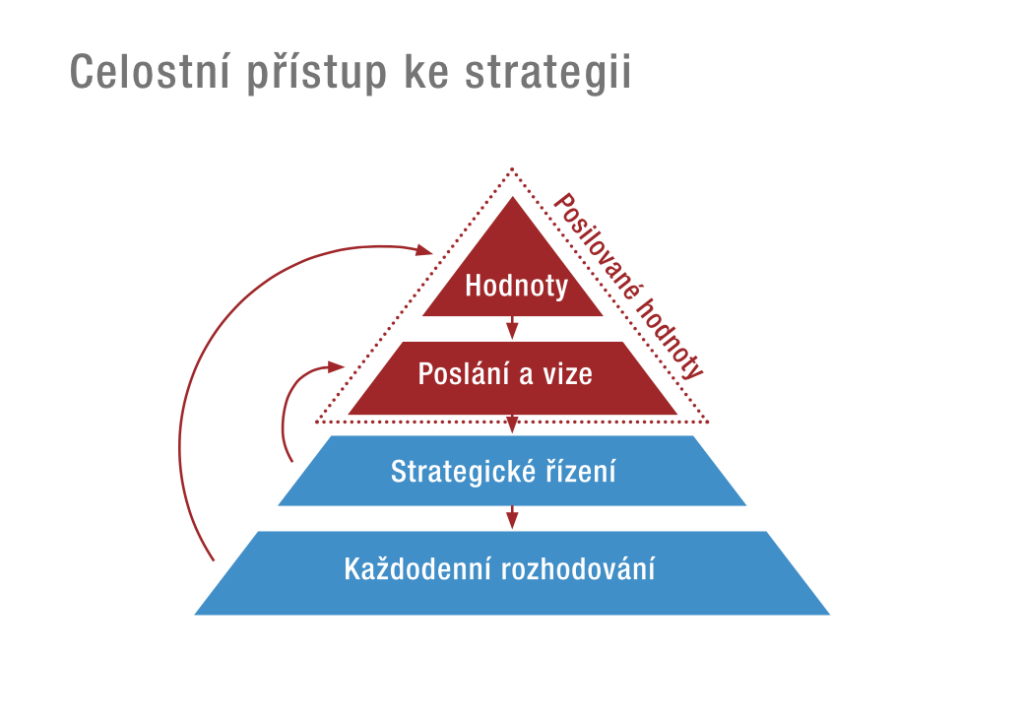 Celostní přístup ke strategii

Posilované hodnoty

Hodnoty

Poslání a vize

Strategické řízení

Každodenní rozhodování